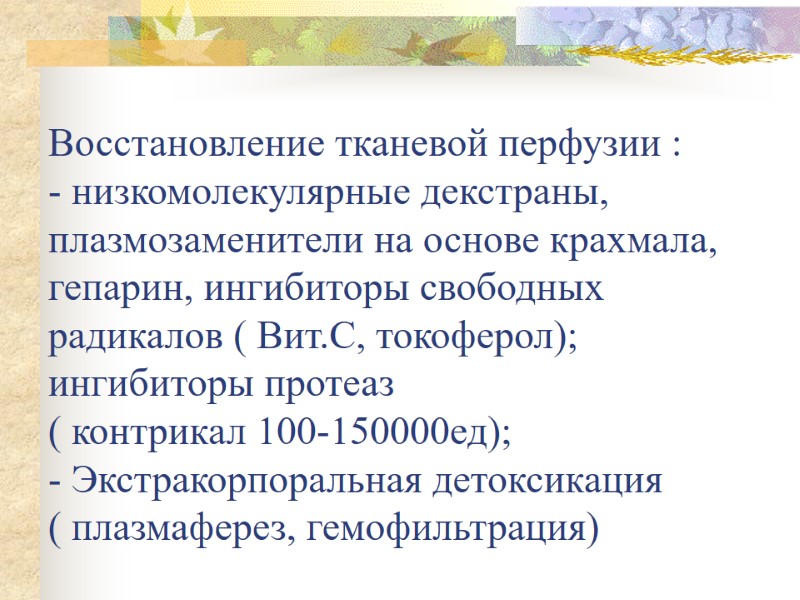 Восстановление тканевой перфузии :
- низкомолекулярные декстраны, плазмозаменители на основе крахмала, гепарин, ингибиторы свободных радикалов ( Вит.С, токоферол); ингибиторы протеаз
( контрикал 100-150000ед);
- Экстракорпоральная детоксикация
( плазмаферез, гемофильтрация)